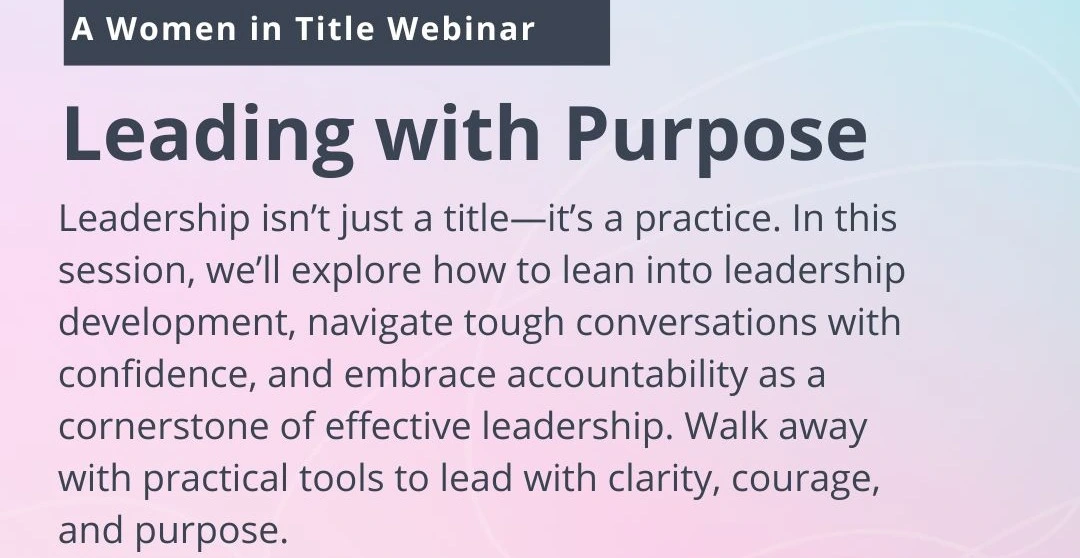 A Women in Title Webinar

Leading with Purpose

Leadership isn’t just a title—it’s a practice. In this session, we’ll explore how to lean into leadership development, navigate tough conversations with confidence, and embrace accountability as a cornerstone of effective leadership. Walk away with practical tools to lead with clarity, courage, and purpose.